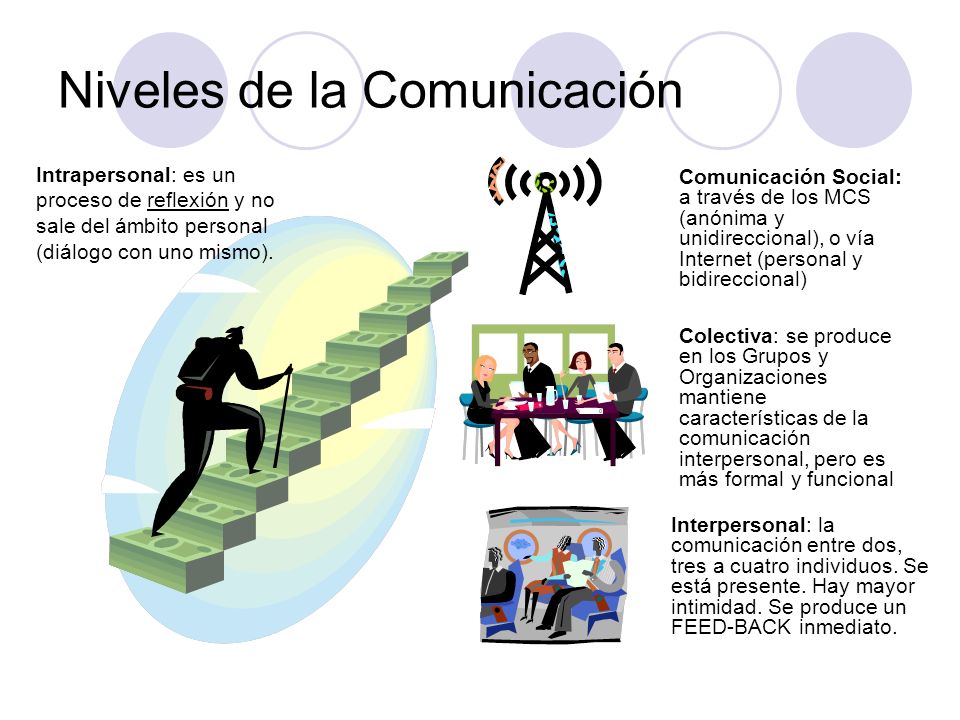 Niveles de la Comunicación

Intrapersonal: es un proceso de reflexión y no sale del ámbito personal (diálogo con uno mismo).

Comunicación Social: a través de los MCS (anónima y unidireccional), o vía Internet (personal y bidireccional)

Colectiva: se produce en los Grupos y Organizaciones mantiene características de la comunicación interpersonal, pero es más formal y funcional

Interpersonal: la comunicación entre dos, tres a cuatro individuos. Se está presente. Hay mayor intimidad. Se produce un FEED-BACK inmediato.